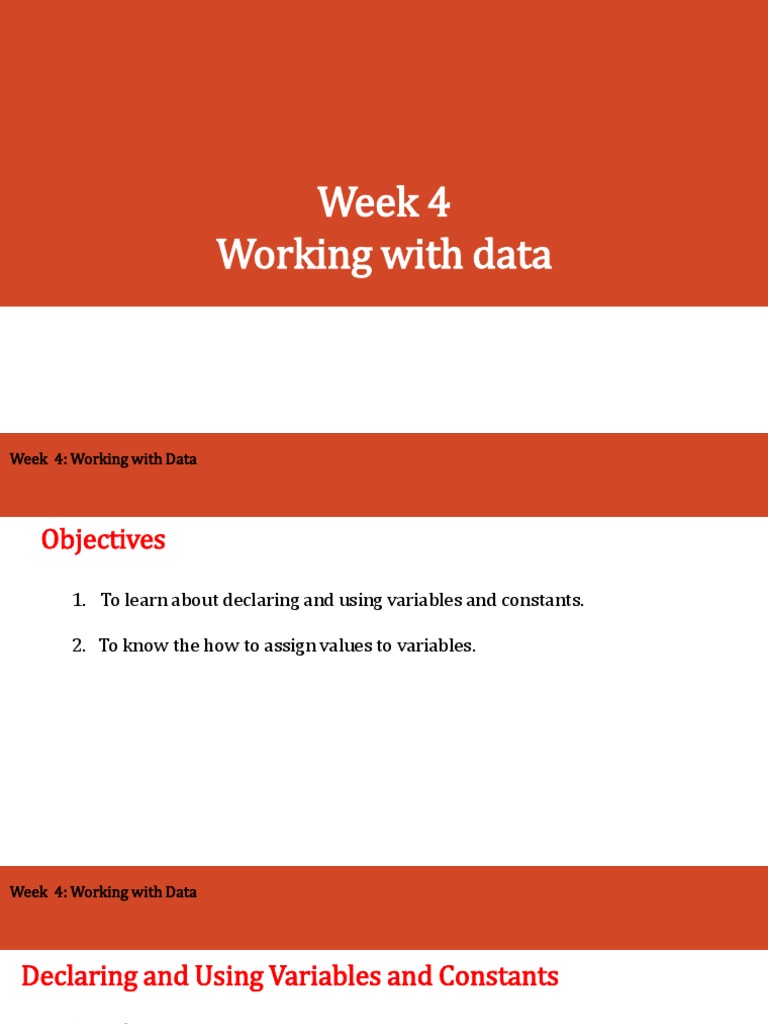 Week 4
Working with data

Week 4: Working with Data

Objectives

1. To learn about declaring and using variables and constants.

2. To know the how to assign values to variables.

Week 4: Working with Data

Declaring and Using Variables and Constants